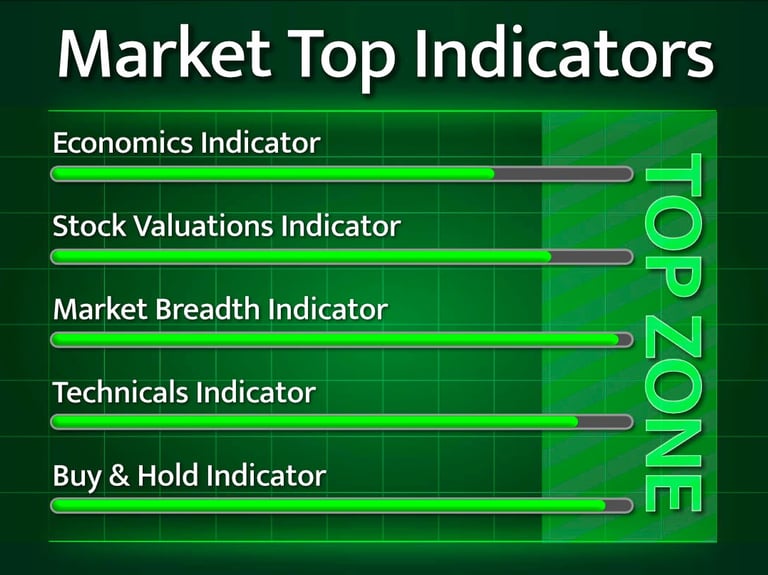 Market Top Indicators

Economics Indicator

Stock Valuations Indicator

Market Breadth Indicator

Technicals Indicator

Buy & Hold Indicator

TOP ZONE